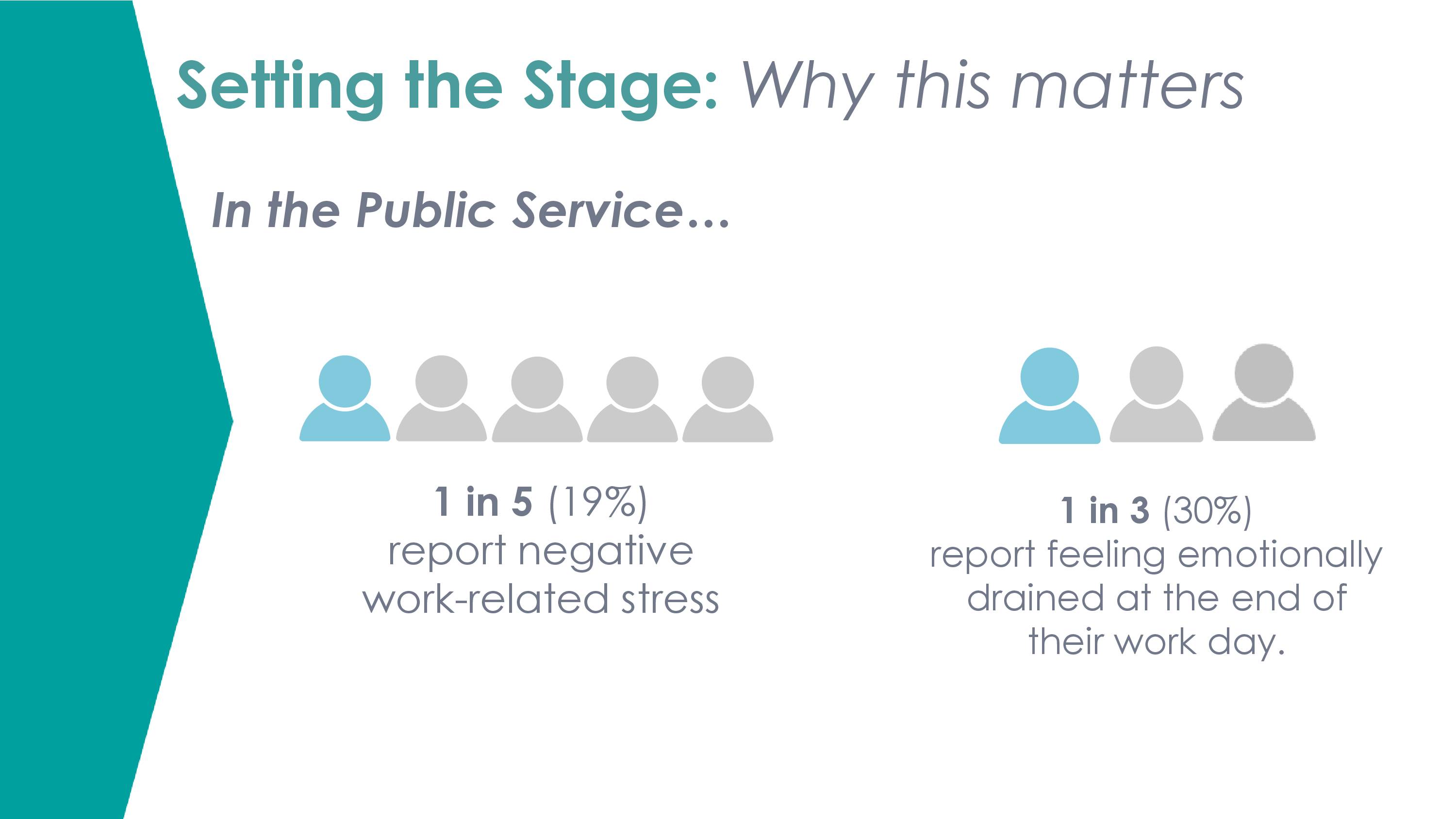 Setting the Stage: Why this matters

In the Public Service…

1 in 5 (19%)
report negative work-related stress

1 in 3 (30%)
report feeling emotionally drained at the end of their work day.